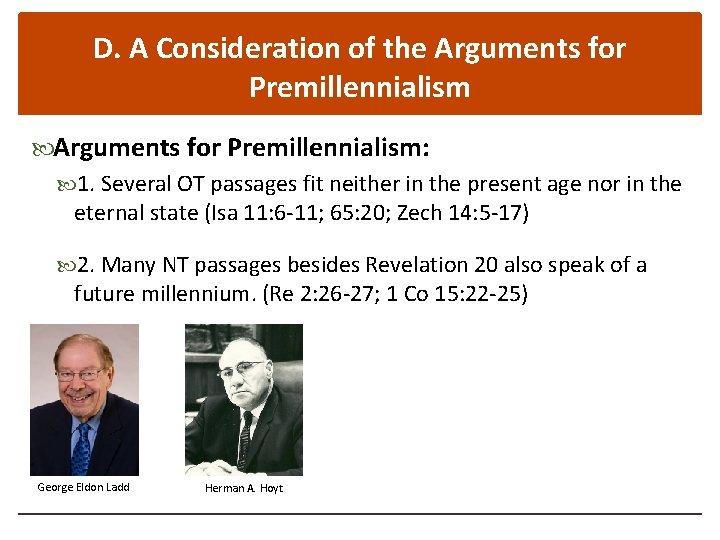 D. A Consideration of the Arguments for Premillennialism

Arguments for Premillennialism:

1. Several OT passages fit neither in the present age nor in the eternal state (Isa 11:6-11; 65:20; Zech 14:5-17)

2. Many NT passages besides Revelation 20 also speak of a future millennium. (Re 2:26-27; 1 Co 15:22-25)

George Eldon Ladd

Herman A. Hoyt